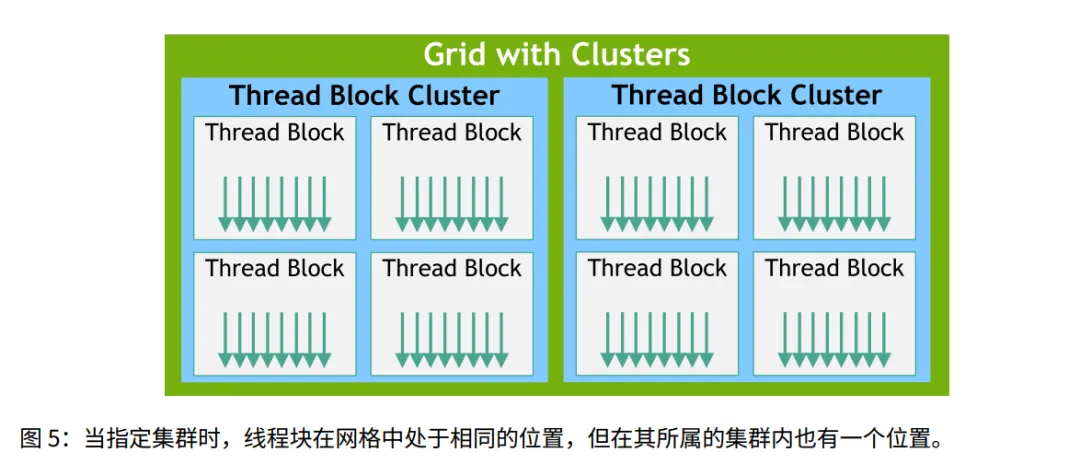 Grid with Clusters

Thread Block Cluster

Thread Block
Thread Block
Thread Block
Thread Block

Thread Block Cluster

Thread Block
Thread Block
Thread Block
Thread Block

图 5：当指定集群时，线程块在网格中处于相同的位置，但在其所属的集群内也有一个位置。